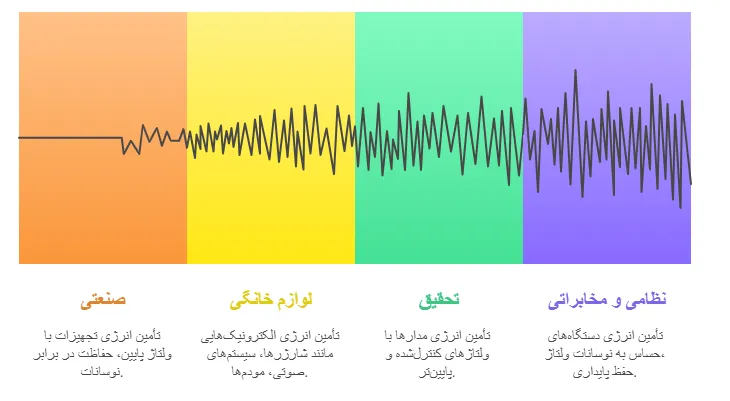 نظامی و مخابراتی

تأمین انرژی دستگاه‌های حساس به نوسانات ولتاژ، حفظ پایداری.

تحقیق

تأمین انرژی مدارها با ولتاژهای کنترل‌شده و پایین‌تر.

لوازم خانگی

تأمین انرژی الکترونیک‌هایی مانند شارژرها، سیستم‌های صوتی، مودم‌ها.

صنعتی

تأمین انرژی تجهیزات با ولتاژ پایین، حفاظت در برابر نوسانات.